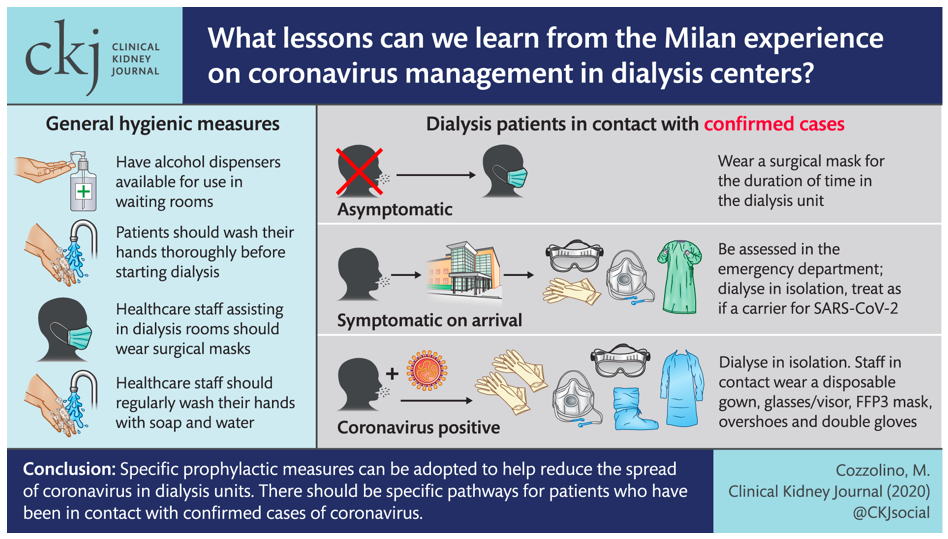 ckj CLINICAL KIDNEY JOURNAL

What lessons can we learn from the Milan experience on coronavirus management in dialysis centers?

General hygienic measures

Have alcohol dispensers available for use in waiting rooms

Patients should wash their hands thoroughly before starting dialysis

Healthcare staff assisting in dialysis rooms should wear surgical masks

Healthcare staff should regularly wash their hands with soap and water

Dialysis patients in contact with confirmed cases

Asymptomatic

Wear a surgical mask for the duration of time in the dialysis unit

Symptomatic on arrival

Be assessed in the emergency department; dialyse in isolation, treat as if a carrier for SARS-CoV-2

Coronavirus positive

Dialyse in isolation. Staff in contact wear a disposable gown, glasses/visor, FFP3 mask, overshoes and double gloves

Conclusion: Specific prophylactic measures can be adopted to help reduce the spread of coronavirus in dialysis units. There should be specific pathways for patients who have been in contact with confirmed cases of coronavirus.

Cozzolino, M.
Clinical Kidney Journal (2020)
@CKJsocial